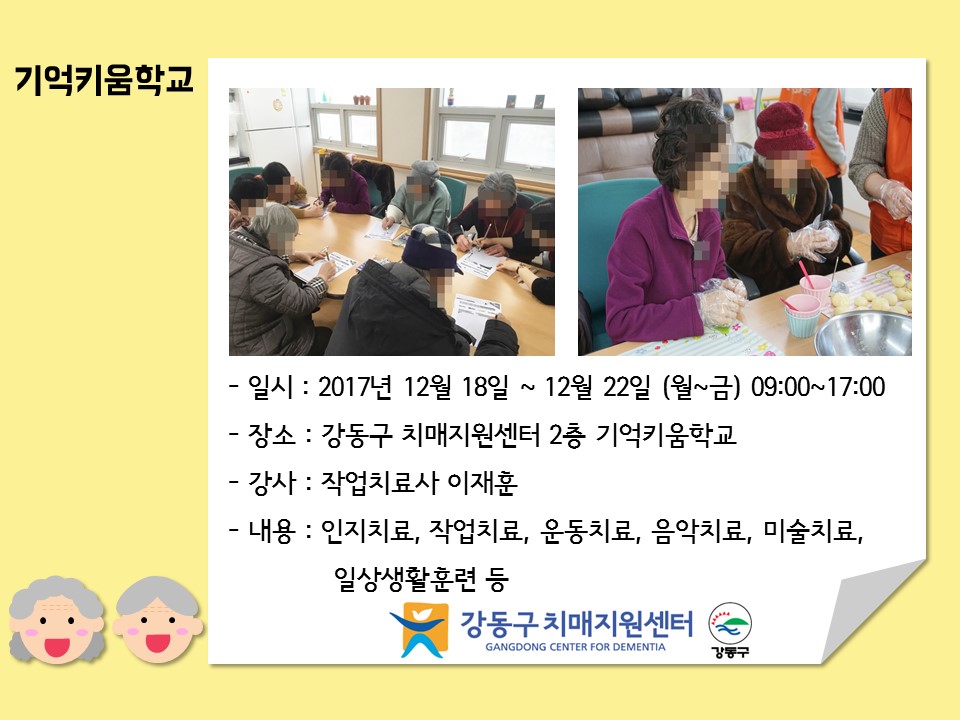 기억키움학교

- 일시 : 2017년 12월 18일 ~ 12월 22일 (월~금) 09:00~17:00

- 장소 : 강동구 치매지원센터 2층 기억키움학교

- 강사 : 작업치료사 이재훈

- 내용 : 인지치료, 작업치료, 운동치료, 음악치료, 미술치료, 일상생활훈련 등

강동구 치매지원센터
GANGDONG CENTER FOR DEMENTIA
강동구